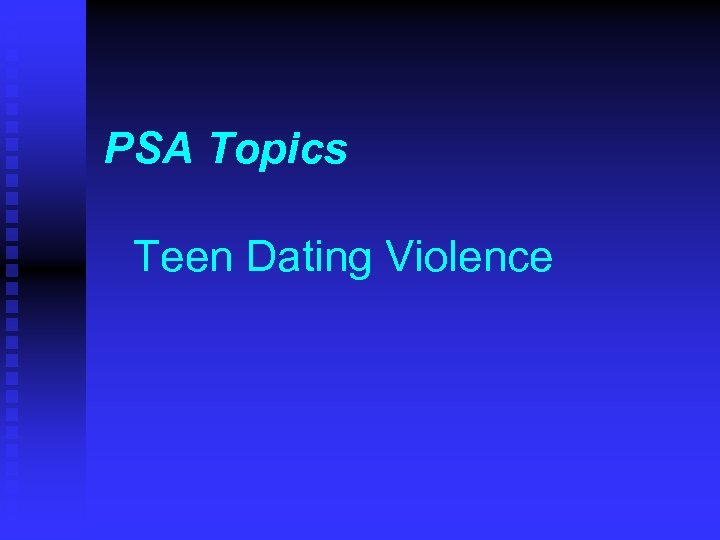 PSA Topics

Teen Dating Violence